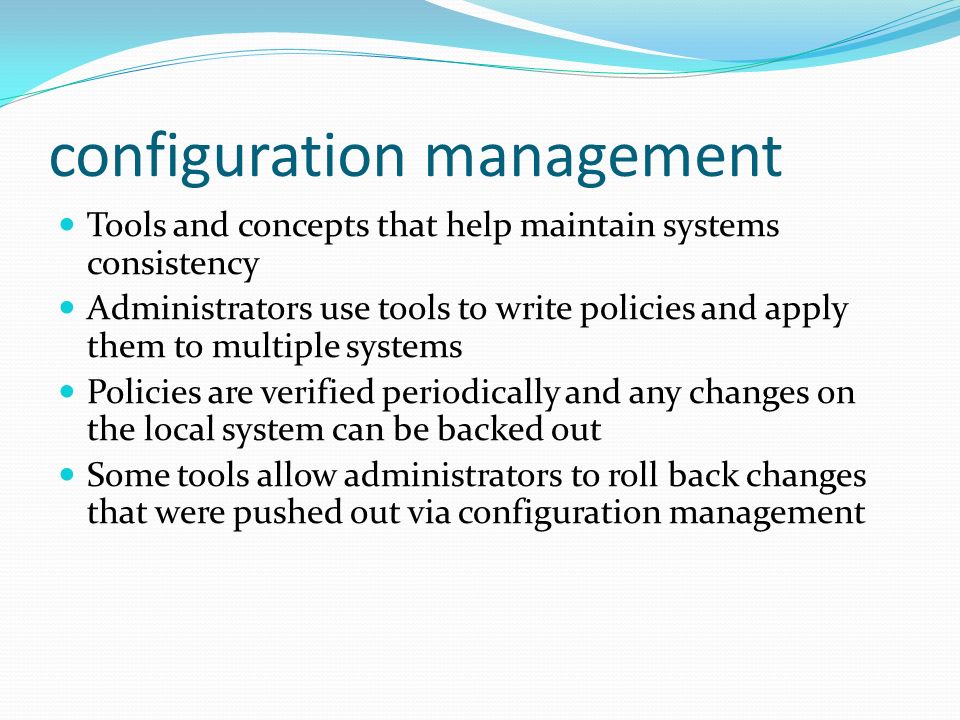 configuration management

- Tools and concepts that help maintain systems consistency
- Administrators use tools to write policies and apply them to multiple systems
- Policies are verified periodically and any changes on the local system can be backed out
- Some tools allow administrators to roll back changes that were pushed out via configuration management